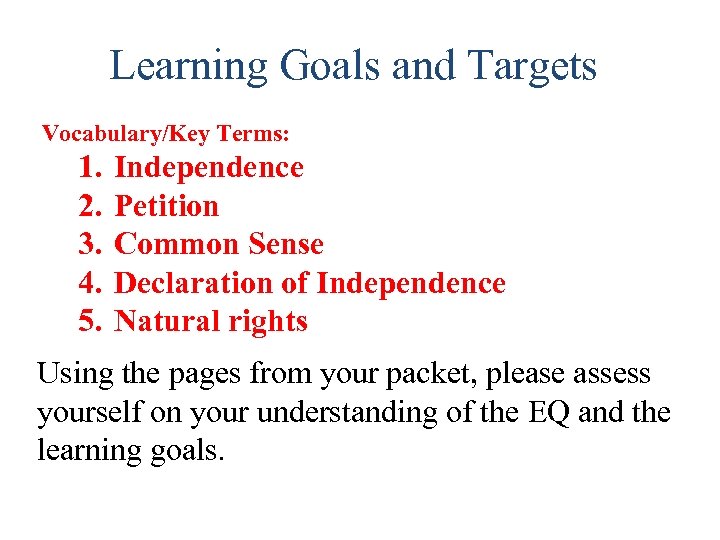 Learning Goals and Targets

Vocabulary/Key Terms:

1. Independence
2. Petition
3. Common Sense
4. Declaration of Independence
5. Natural rights

Using the pages from your packet, please assess yourself on your understanding of the EQ and the learning goals.